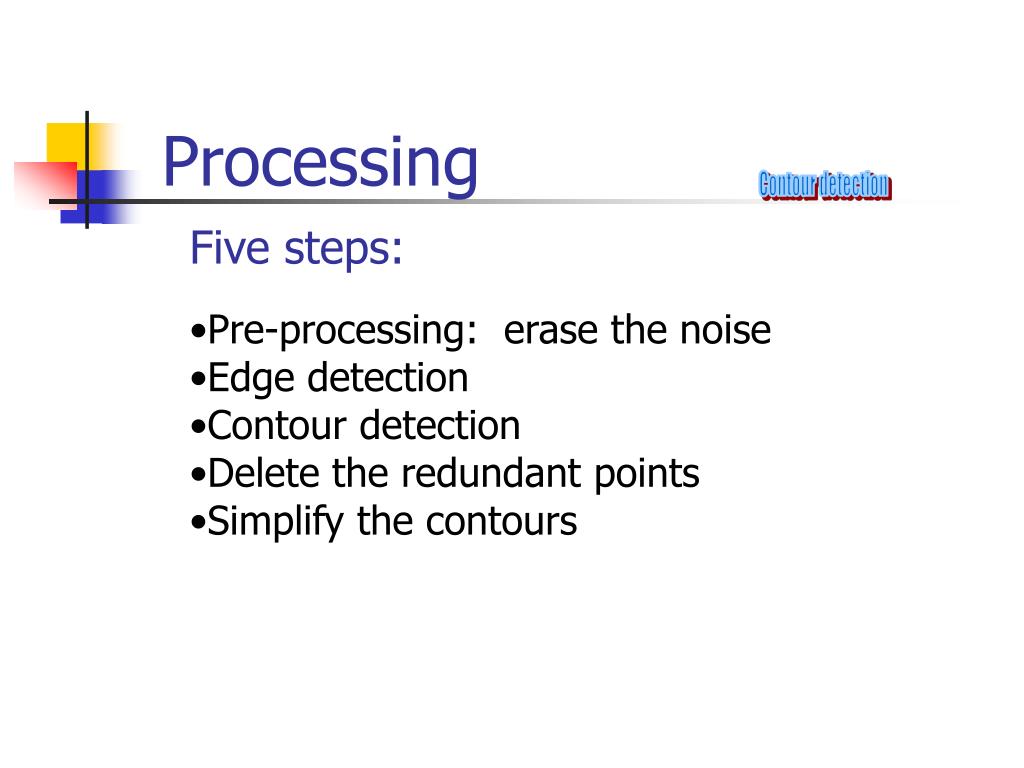 Processing

Contour detection

Five steps:

•Pre-processing: erase the noise
•Edge detection
•Contour detection
•Delete the redundant points
•Simplify the contours